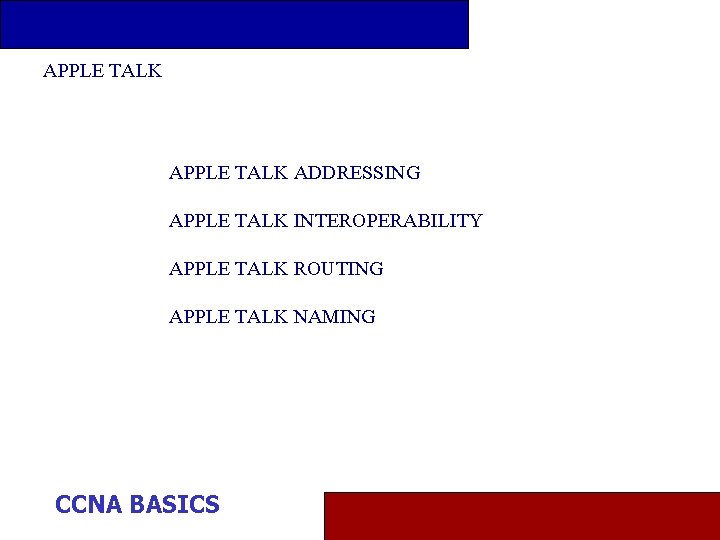 APPLE TALK

APPLE TALK ADDRESSING

APPLE TALK INTEROPERABILITY

APPLE TALK ROUTING

APPLE TALK NAMING

CCNA BASICS